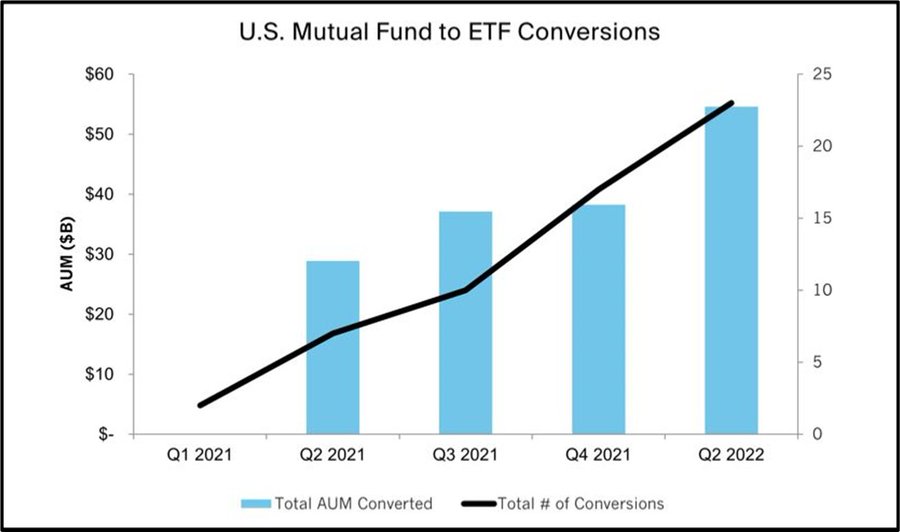 U.S. Mutual Fund to ETF Conversions

AUM ($B)

$60
$50
$40
$30
$20
$10
$-

25
20
15
10
5
0

Q1 2021
Q2 2021
Q3 2021
Q4 2021
Q2 2022

Total AUM Converted
Total # of Conversions